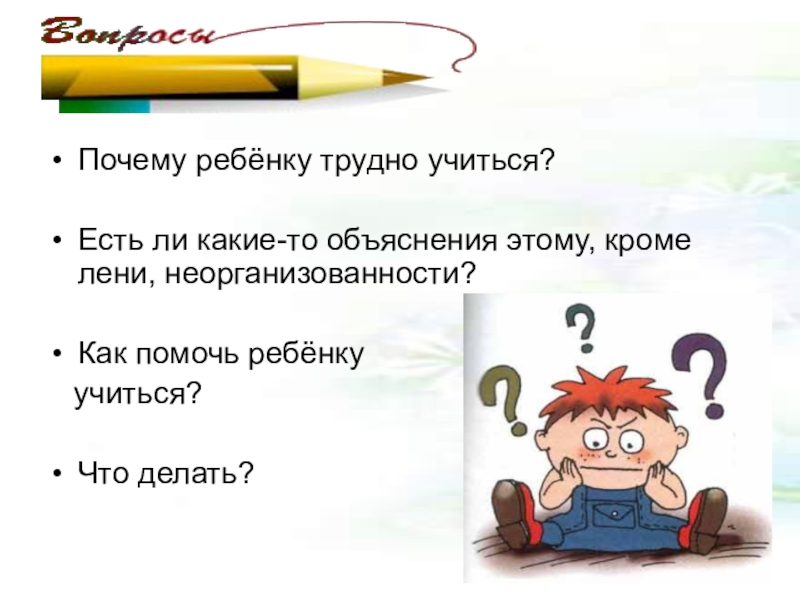 Вопросы

• Почему ребёнку трудно учиться?

• Есть ли какие-то объяснения этому, кроме лени, неорганизованности?

• Как помочь ребёнку учиться?

• Что делать?

? ? ?